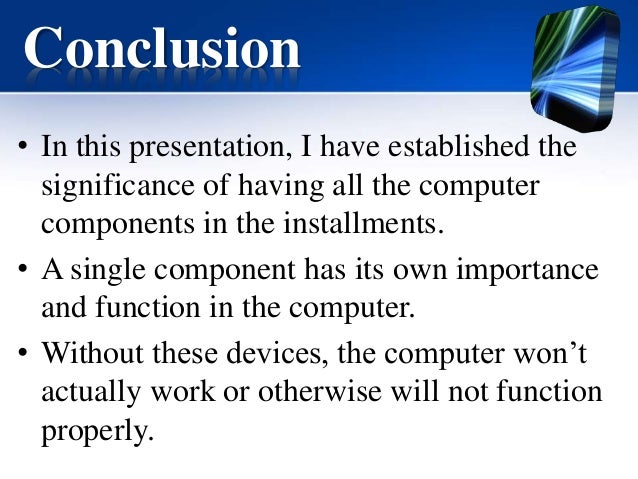 Conclusion

• In this presentation, I have established the significance of having all the computer components in the installments.

• A single component has its own importance and function in the computer.

• Without these devices, the computer won’t actually work or otherwise will not function properly.